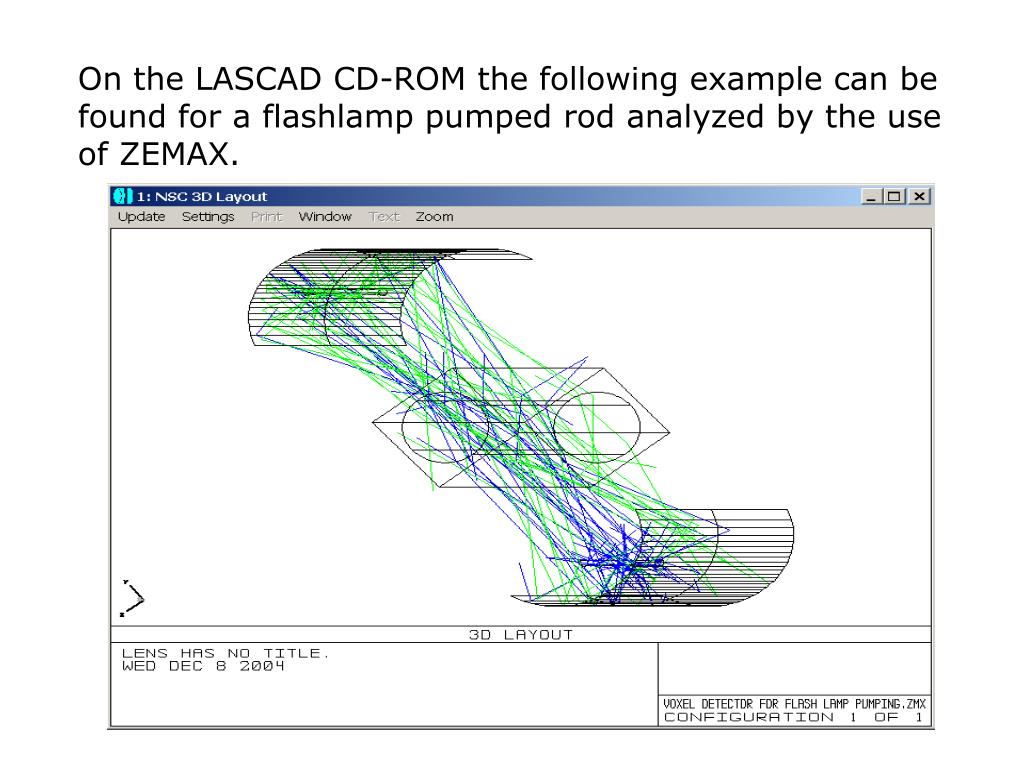 On the LASCAD CD-ROM the following example can be found for a flashlamp pumped rod analyzed by the use of ZEMAX.

1: NSC 3D Layout

Update Settings Print Window Text Zoom

3D LAYOUT

LENS HAS NO TITLE.
WED DEC 8 2004

VOXEL DETECTOR FOR FLASH LAMP PUMPING.ZMX
CONFIGURATION 1 OF 1